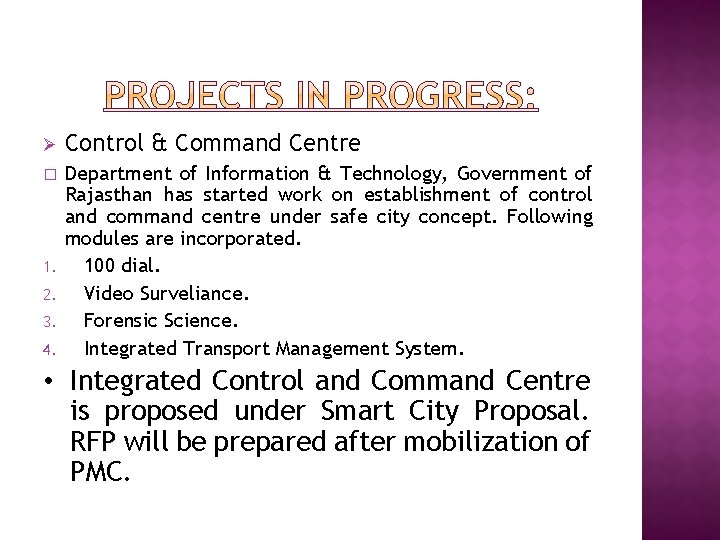 PROJECTS IN PROGRESS:

➢ Control & Command Centre

□ Department of Information & Technology, Government of Rajasthan has started work on establishment of control and command centre under safe city concept. Following modules are incorporated.

1. 100 dial.
2. Video Surveliance.
3. Forensic Science.
4. Integrated Transport Management System.

• Integrated Control and Command Centre is proposed under Smart City Proposal. RFP will be prepared after mobilization of PMC.